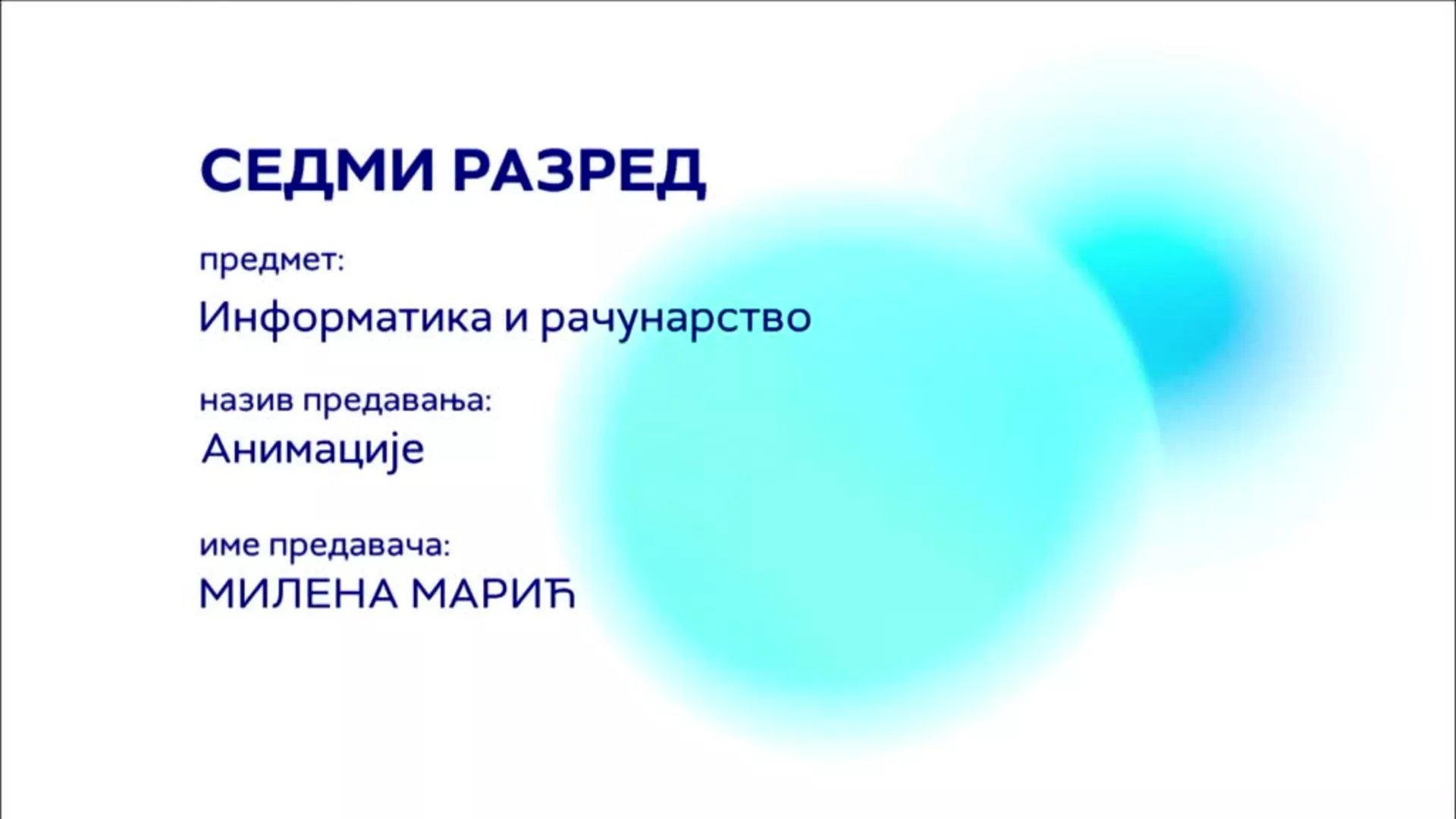 СЕДМИ РАЗРЕД

предмет:
Информатика и рачунарство

назив предавања:
Анимације

име предавача:
МИЛЕНА МАРИЋ